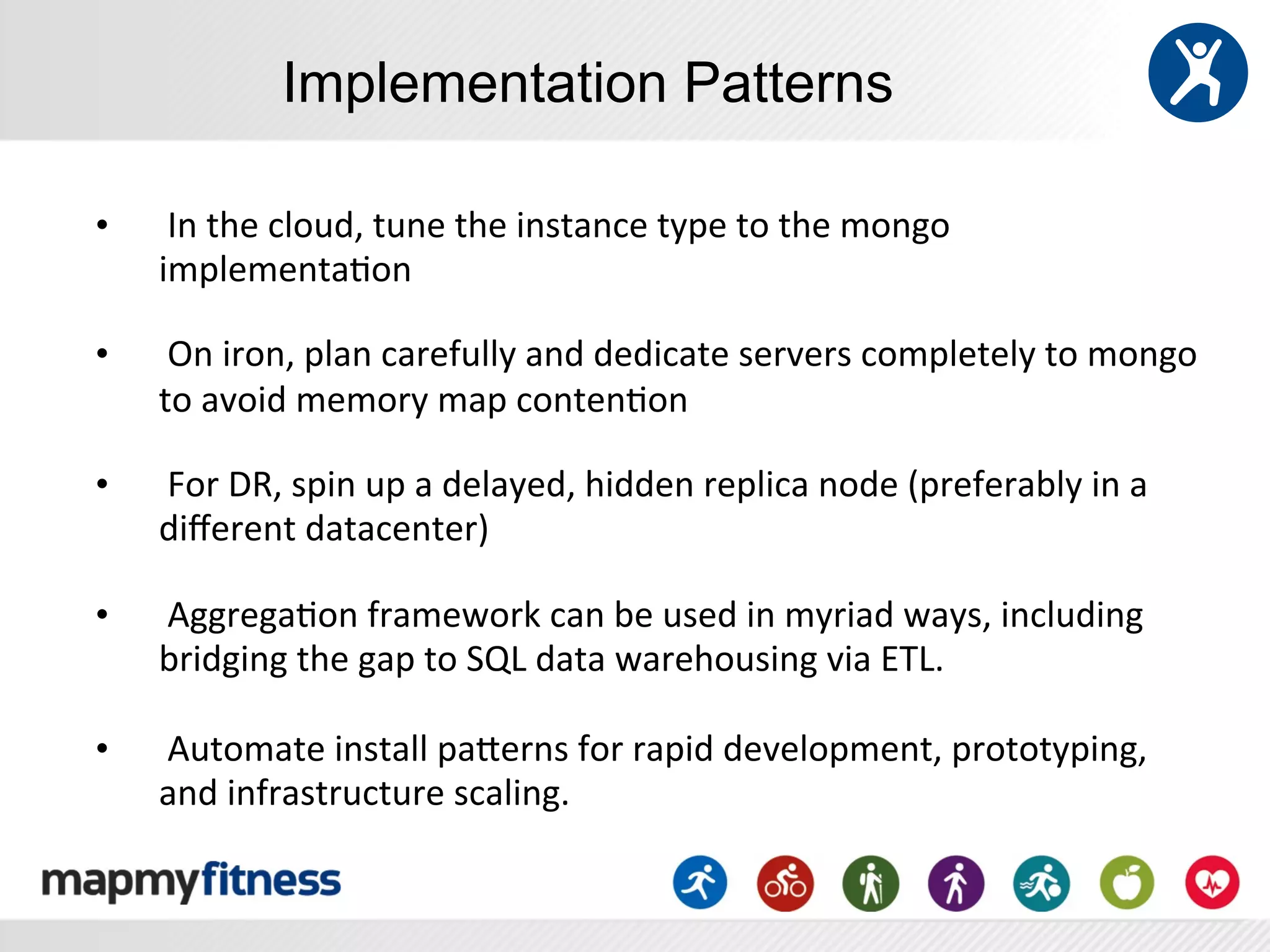 Implementation Patterns

• In the cloud, tune the instance type to the mongo implementation

• On iron, plan carefully and dedicate servers completely to mongo to avoid memory map contention

• For DR, spin up a delayed, hidden replica node (preferably in a different datacenter)

• Aggregation framework can be used in myriad ways, including bridging the gap to SQL data warehousing via ETL.

• Automate install patterns for rapid development, prototyping, and infrastructure scaling.

mapmyfitness